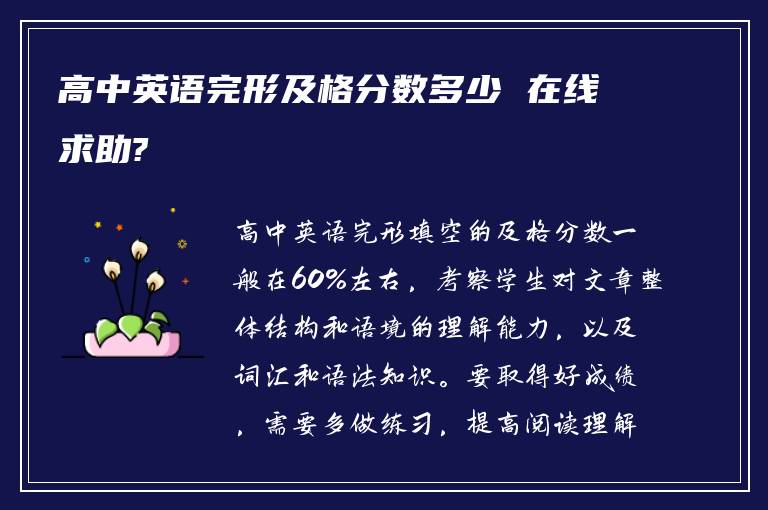 高中英语完形及格分数多少 在线求助?

高中英语完形填空的及格分数一般在60%左右，考察学生对文章整体结构和语境的理解能力，以及词汇和语法知识。要取得好成绩，需要多做练习，提高阅读理解